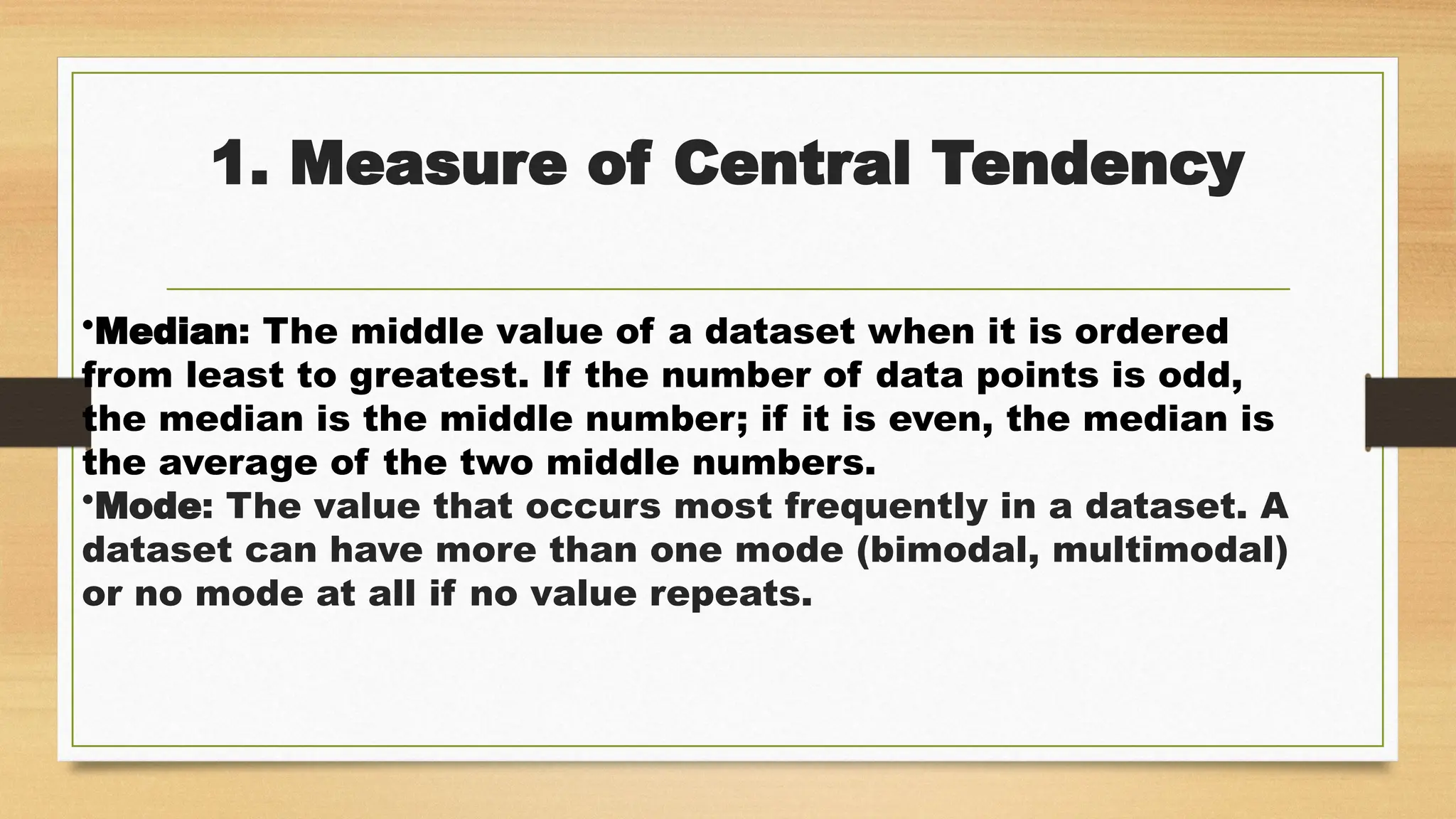 1. Measure of Central Tendency

•Median: The middle value of a dataset when it is ordered from least to greatest. If the number of data points is odd, the median is the middle number; if it is even, the median is the average of the two middle numbers.
•Mode: The value that occurs most frequently in a dataset. A dataset can have more than one mode (bimodal, multimodal) or no mode at all if no value repeats.